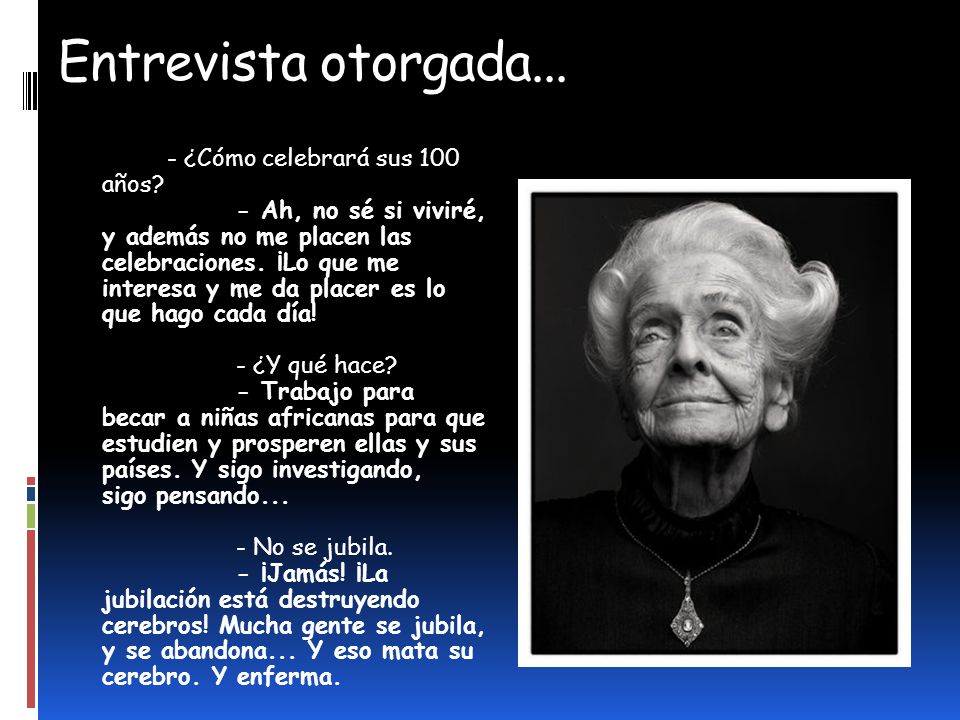 Entrevista otorgada...

- ¿Cómo celebrará sus 100 años?

- Ah, no sé si viviré, y además no me placen las celebraciones. ¡Lo que me interesa y me da placer es lo que hago cada día!

- ¿Y qué hace?

- Trabajo para becar a niñas africanas para que estudien y prosperen ellas y sus países. Y sigo investigando, sigo pensando...

- No se jubila.

- ¡Jamás! ¡La jubilación está destruyendo cerebros! Mucha gente se jubila, y se abandona... Y eso mata su cerebro. Y enferma.